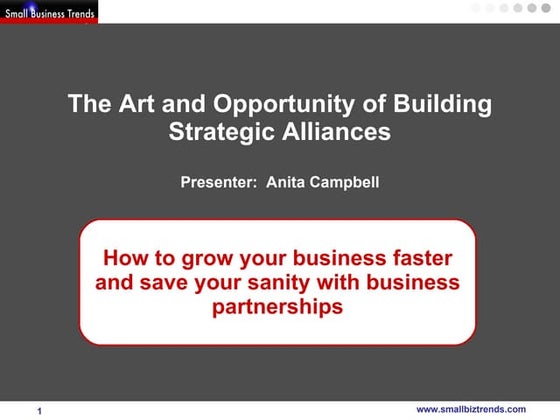 Small Business Trends

The Art and Opportunity of Building Strategic Alliances

Presenter: Anita Campbell

How to grow your business faster and save your sanity with business partnerships

1

www.smallbiztrends.com